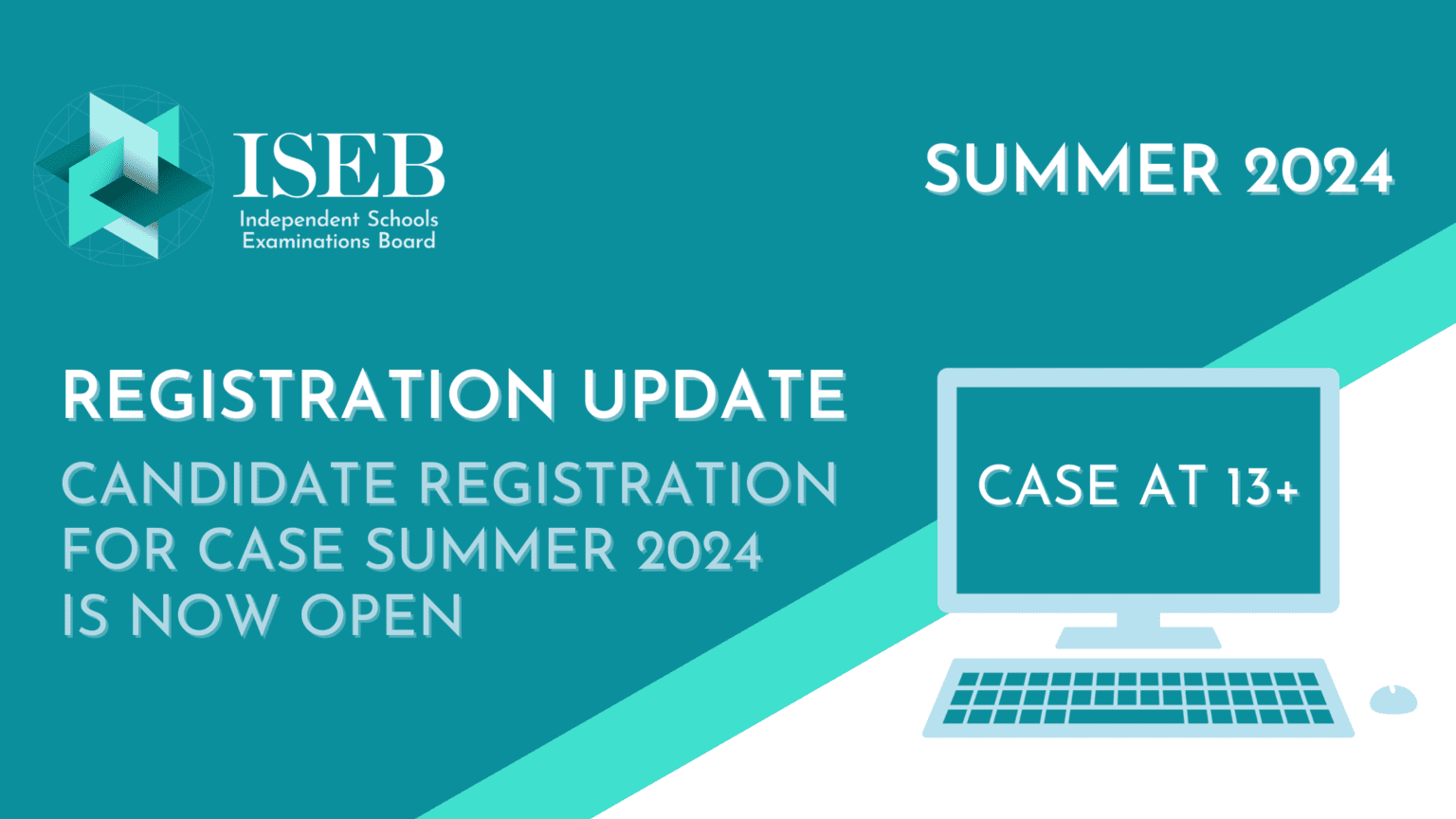 ISEB
Independent Schools Examinations Board

SUMMER 2024

REGISTRATION UPDATE

CANDIDATE REGISTRATION FOR CASE SUMMER 2024 IS NOW OPEN

CASE AT 13+